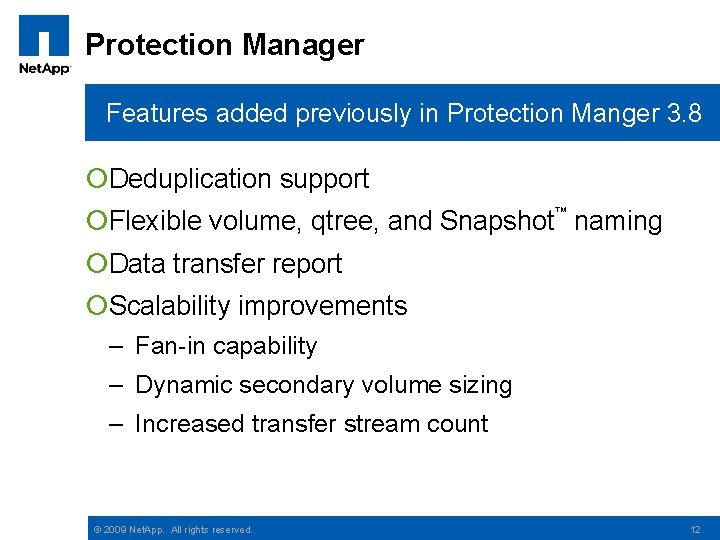 NetApp

Protection Manager

Features added previously in Protection Manger 3.8

Deduplication support

Flexible volume, qtree, and Snapshot™ naming

Data transfer report

Scalability improvements

– Fan-in capability

– Dynamic secondary volume sizing

– Increased transfer stream count

© 2009 NetApp. All rights reserved.

12